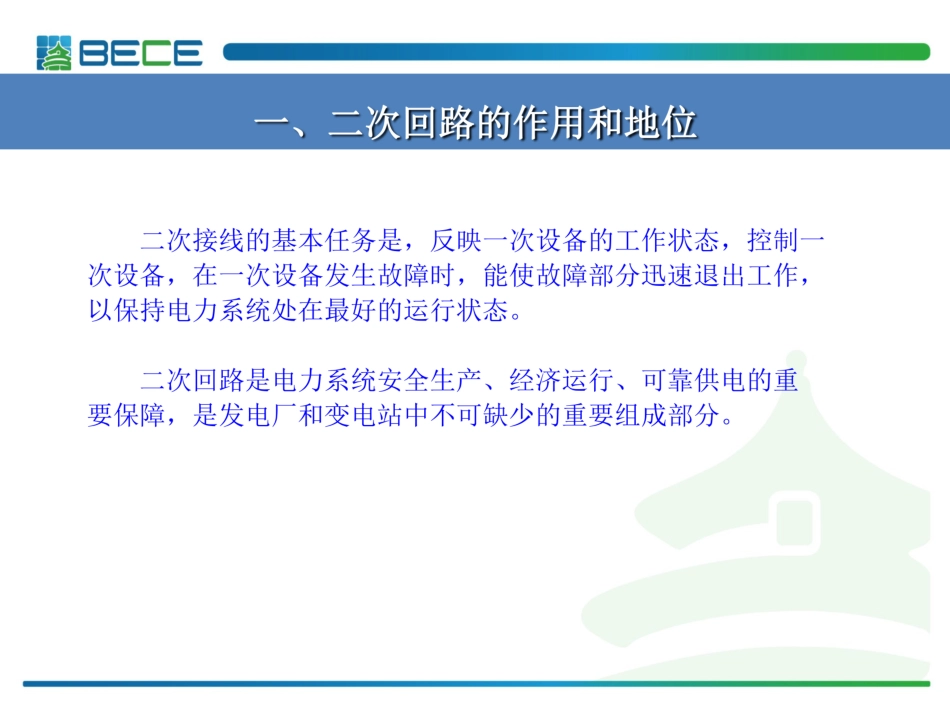 BECE

一、二次回路的作用和地位

二次接线的基本任务是，反映一次设备的工作状态，控制一次设备，在一次设备发生故障时，能使故障部分迅速退出工作，以保持电力系统处在最好的运行状态。

二次回路是电力系统安全生产、经济运行、可靠供电的重要保障，是发电厂和变电站中不可缺少的重要组成部分。